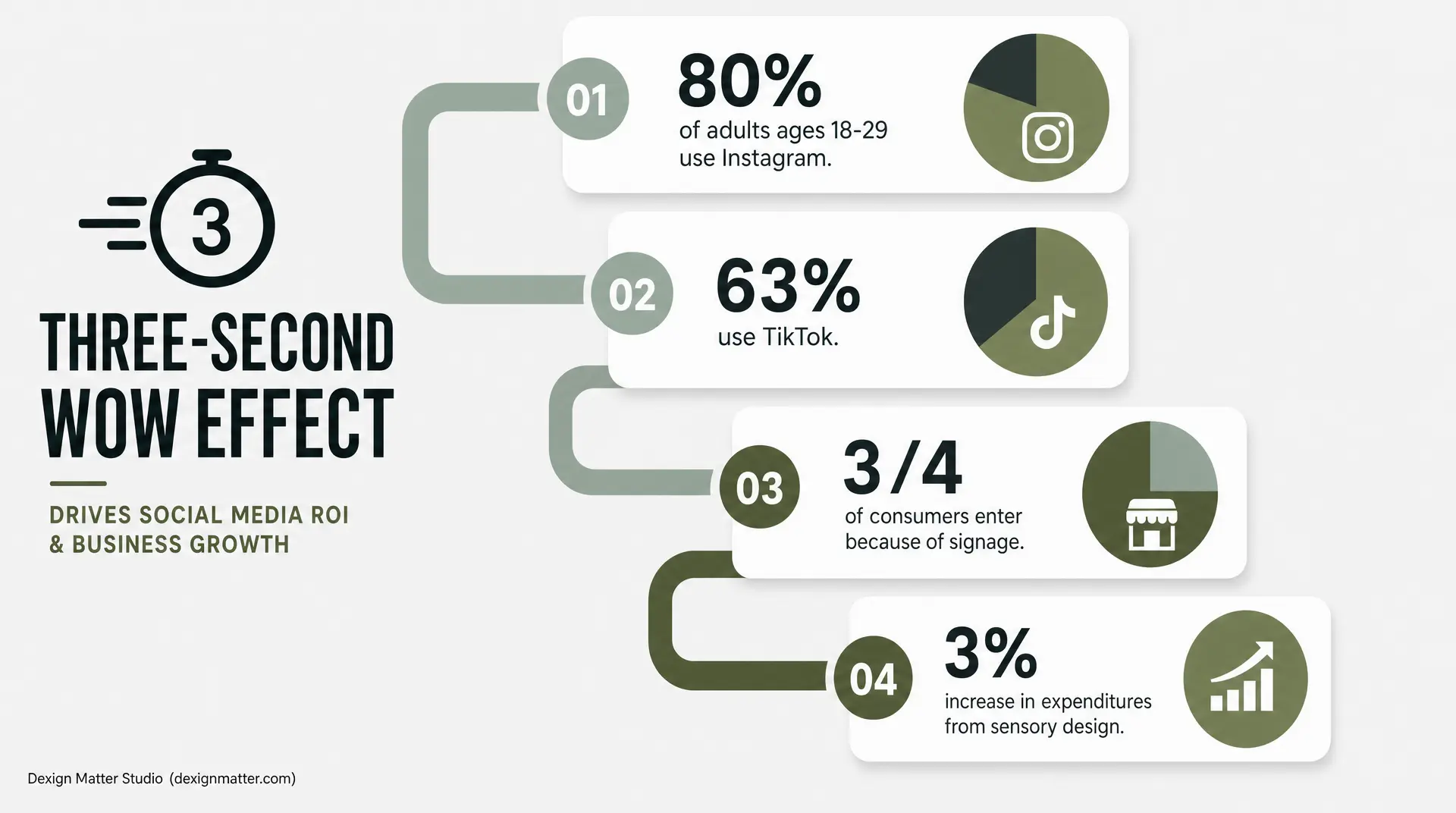 3

THREE-SECOND WOW EFFECT

DRIVES SOCIAL MEDIA ROI & BUSINESS GROWTH

01

80%
of adults ages 18-29 use Instagram.

02

63%
use TikTok.

03

3/4
of consumers enter because of signage.

04

3%
increase in expenditures from sensory design.

Dexign Matter Studio (dexignmatter.com)